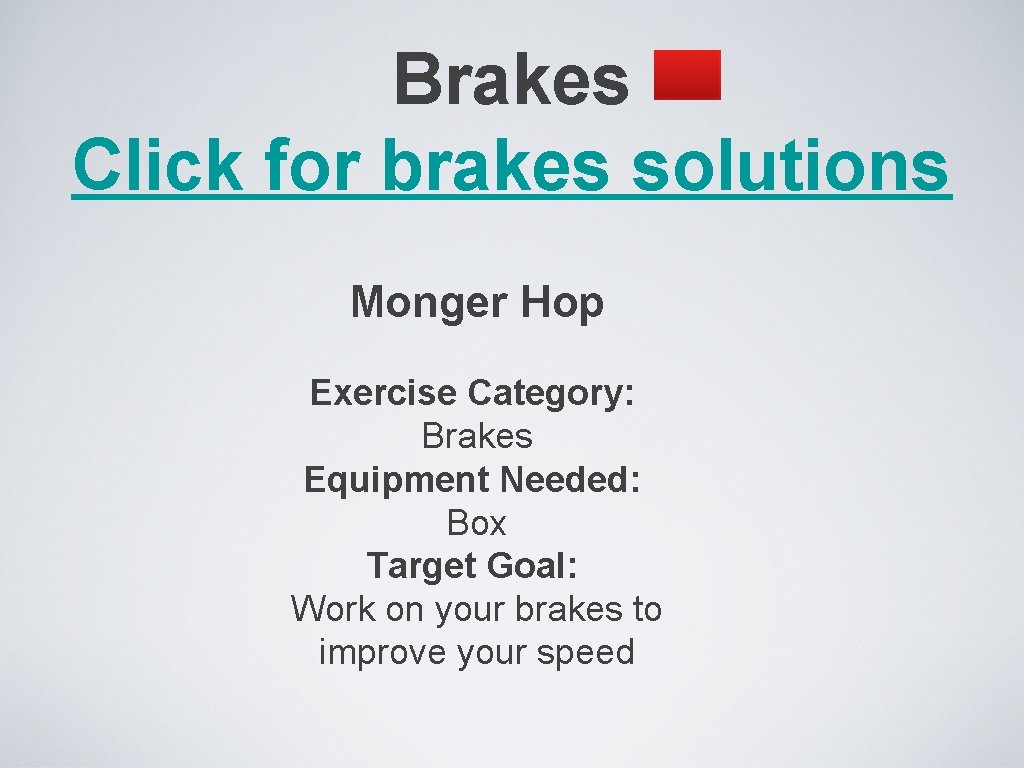 Brakes

Click for brakes solutions

Monger Hop

Exercise Category:
Brakes
Equipment Needed:
Box
Target Goal:
Work on your brakes to improve your speed